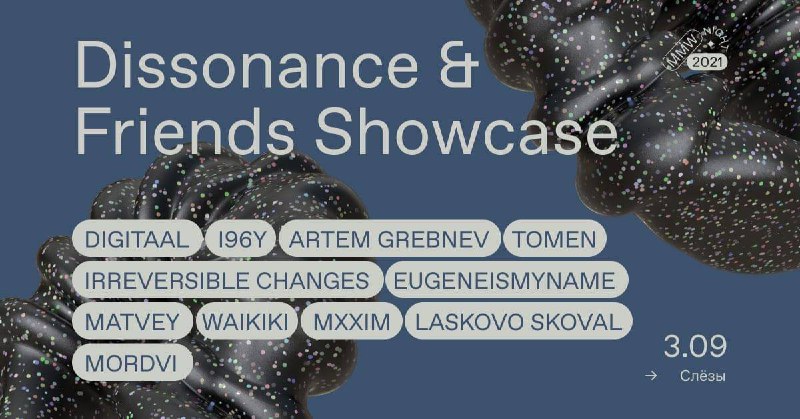 Dissonance &
Friends Showcase

MMW NIGHT
2021

DIGITAAL I96Y ARTEM GREBNEV TOMEN
IRREVERSIBLE CHANGES EUGENEISMYNAME
MATVEY WAIKIKI MXXIM LASKOVO SKOVAL
MORDVI

3.09
→ Слёзы